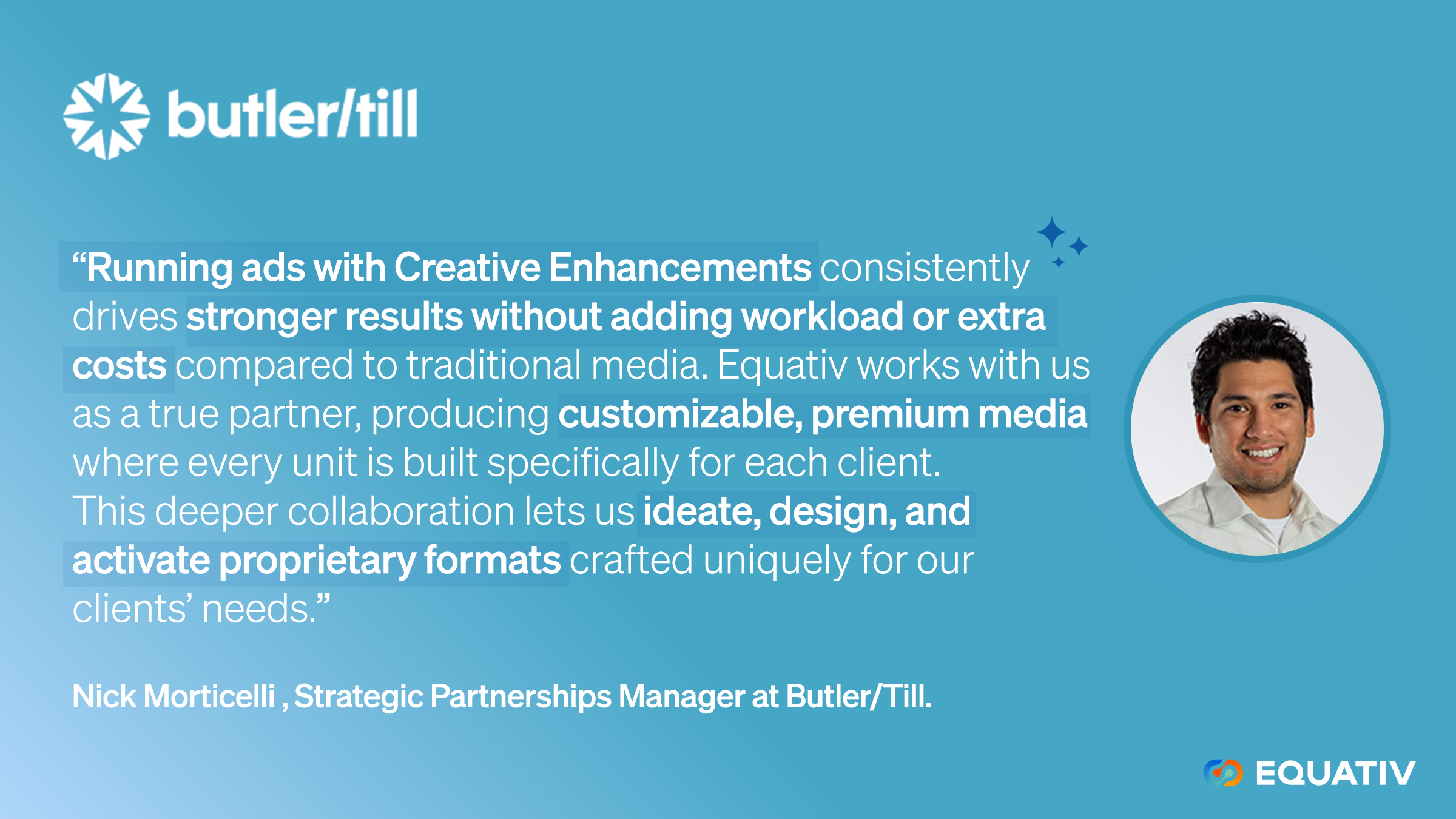 butler/till

“Running ads with Creative Enhancements consistently drives stronger results without adding workload or extra costs compared to traditional media. Equativ works with us as a true partner, producing customizable, premium media where every unit is built specifically for each client. This deeper collaboration lets us ideate, design, and activate proprietary formats crafted uniquely for our clients’ needs.”

Nick Morticelli , Strategic Partnerships Manager at Butler/Till.

EQUATIV